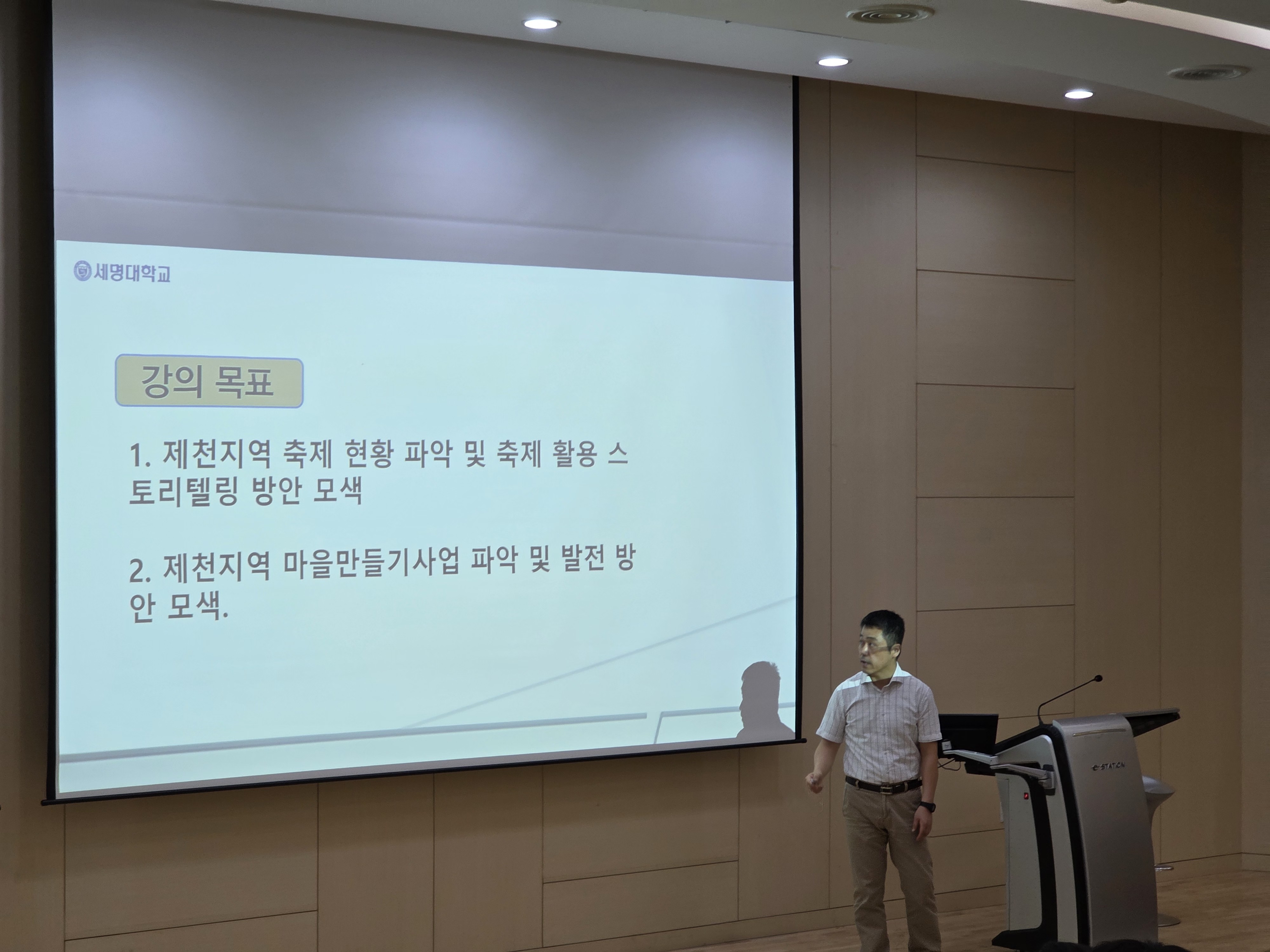 세명대학교

강의 목표

1. 제천지역 축제 현황 파악 및 축제 활용 스토리텔링 방안 모색

2. 제천지역 마을만들기사업 파악 및 발전 방안 모색.

e-STATION